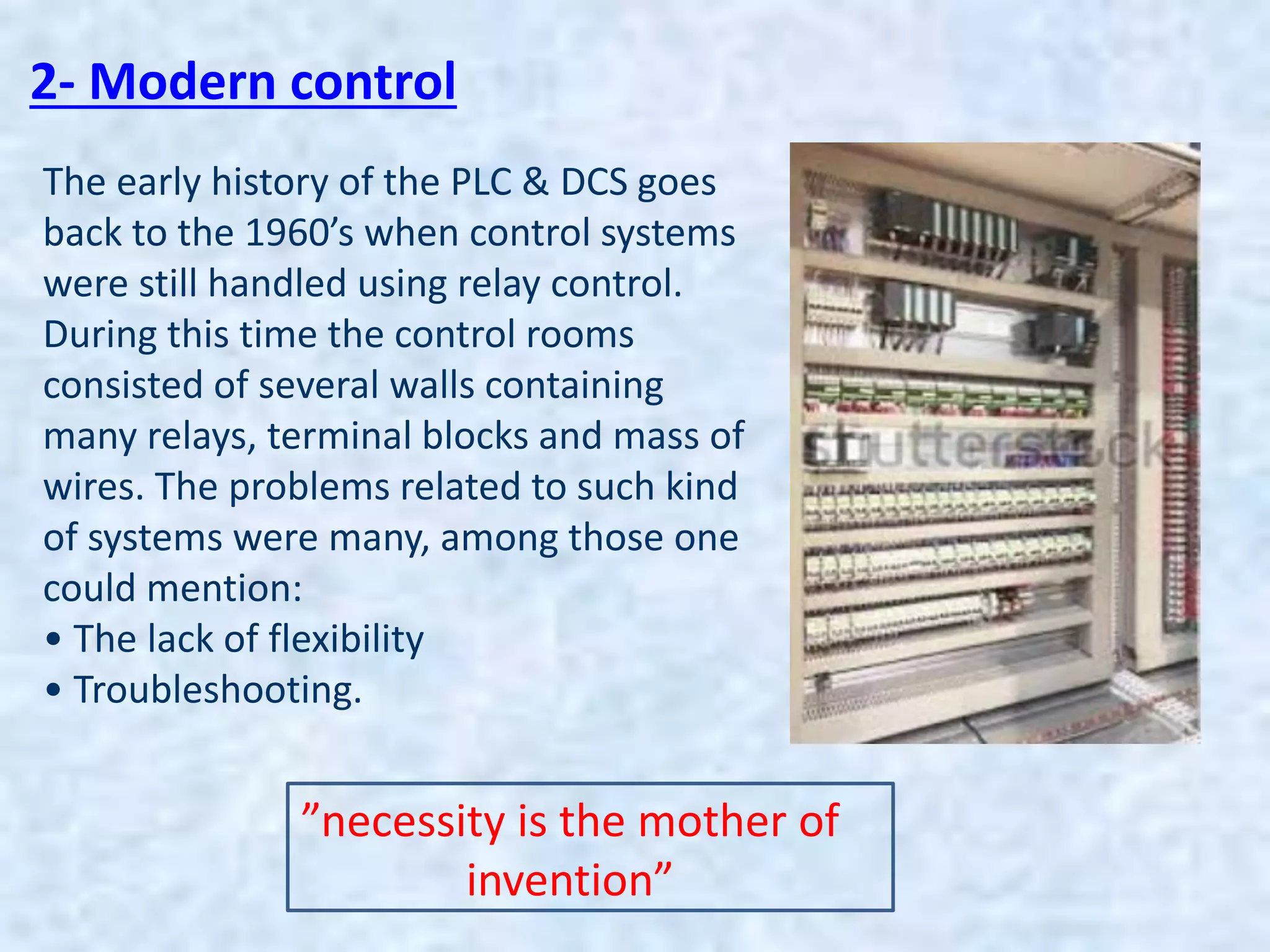 2- Modern control

The early history of the PLC & DCS goes back to the 1960’s when control systems were still handled using relay control. During this time the control rooms consisted of several walls containing many relays, terminal blocks and mass of wires. The problems related to such kind of systems were many, among those one could mention:
• The lack of flexibility
• Troubleshooting.

shutterstock

”necessity is the mother of invention”